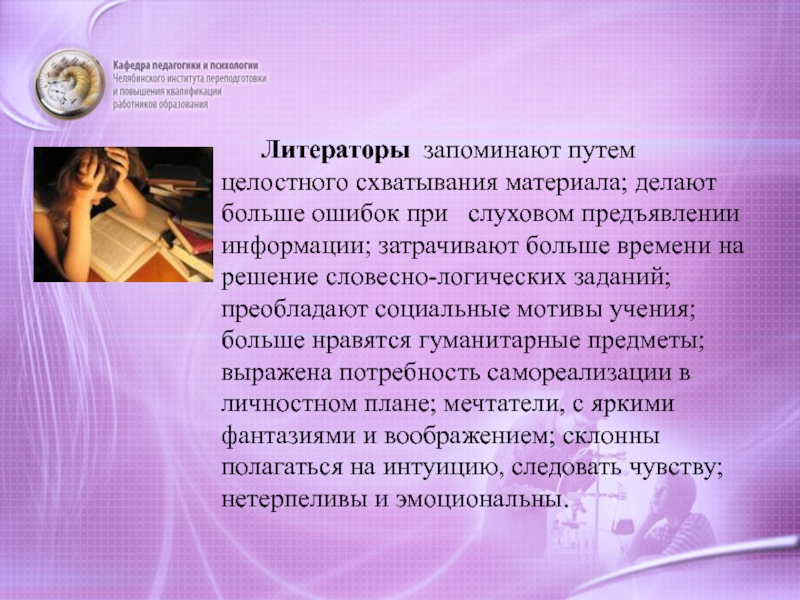 Кафедра педагогики и психологии
Челябинского института переподготовки и повышения квалификации работников образования

Литераторы запоминают путем целостного схватывания материала; делают больше ошибок при слуховом предъявлении информации; затрачивают больше времени на решение словесно-логических заданий; преобладают социальные мотивы учения; больше нравятся гуманитарные предметы; выражена потребность самореализации в личностном плане; мечтатели, с яркими фантазиями и воображением; склонны полагаться на интуицию, следовать чувству; нетерпеливы и эмоциональны.